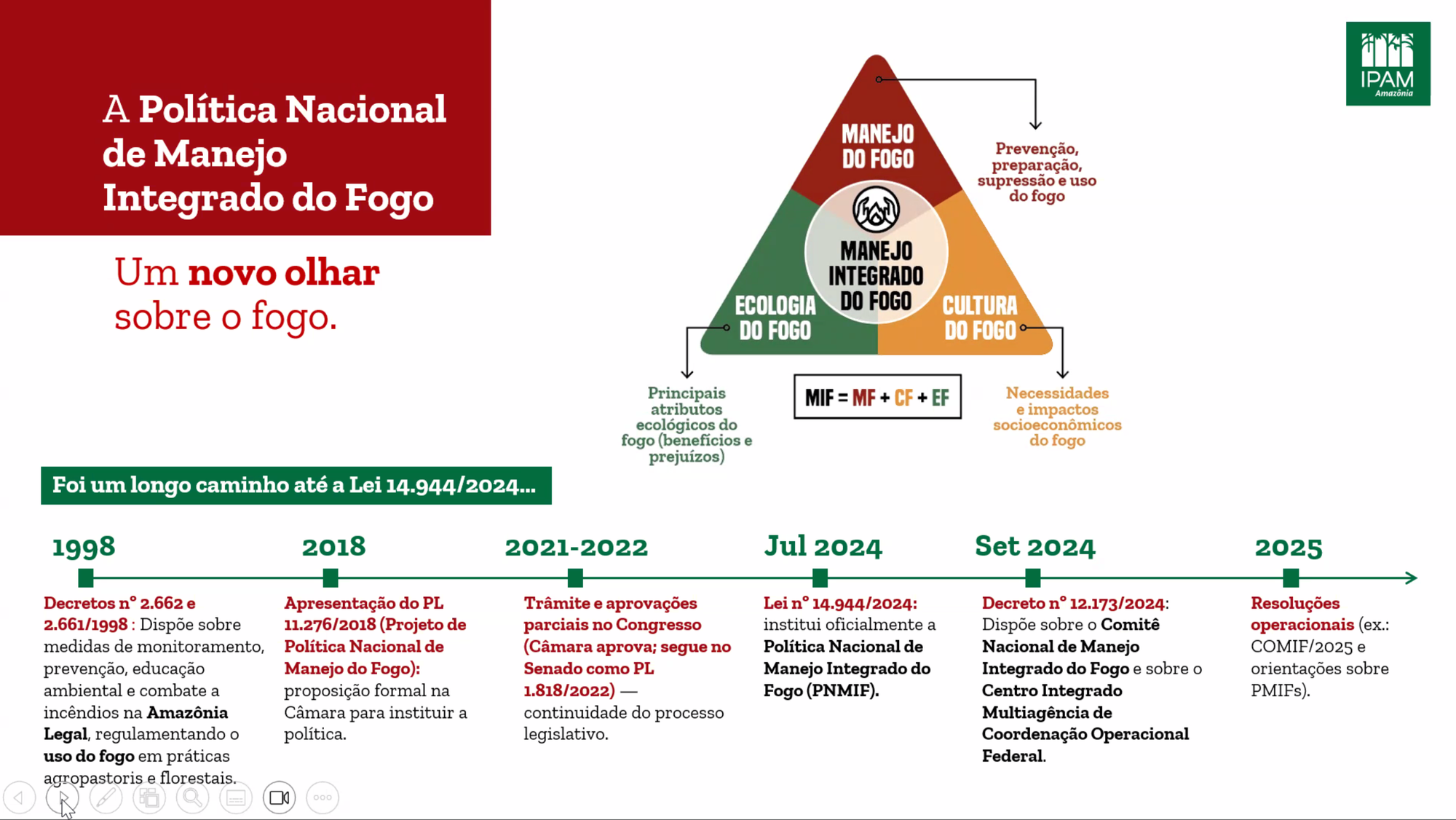 A Política Nacional de Manejo Integrado do Fogo

Um novo olhar sobre o fogo.

IPAM Amazônia

MANEJO DO FOGO

Prevenção, preparação, supressão e uso do fogo

MANEJO INTEGRADO DO FOGO

ECOLOGIA DO FOGO

CULTURA DO FOGO

Principais atributos ecológicos do fogo (benefícios e prejuízos)

MIF = MF + CF + EF

Necessidades e impactos socioeconômicos do fogo

Foi um longo caminho até a Lei 14.944/2024...

1998

Decretos nº 2.662 e 2.661/1998 : Dispõe sobre medidas de monitoramento, prevenção, educação ambiental e combate a incêndios na Amazônia Legal, regulamentando o uso do fogo em práticas agropastoris e florestais.

2018

Apresentação do PL 11.276/2018 (Projeto de Política Nacional de Manejo do Fogo): proposição formal na Câmara para instituir a política.

2021-2022

Trâmite e aprovações parciais no Congresso (Câmara aprova; segue no Senado como PL 1.818/2022) — continuidade do processo legislativo.

Jul 2024

Lei nº 14.944/2024: institui oficialmente a Política Nacional de Manejo Integrado do Fogo (PNMIF).

Set 2024

Decreto nº 12.173/2024: Dispõe sobre o Comitê Nacional de Manejo Integrado do Fogo e sobre o Centro Integrado Multiagência de Coordenação Operacional Federal.

2025

Resoluções operacionais (ex.: COMIF/2025 e orientações sobre PMIFs).